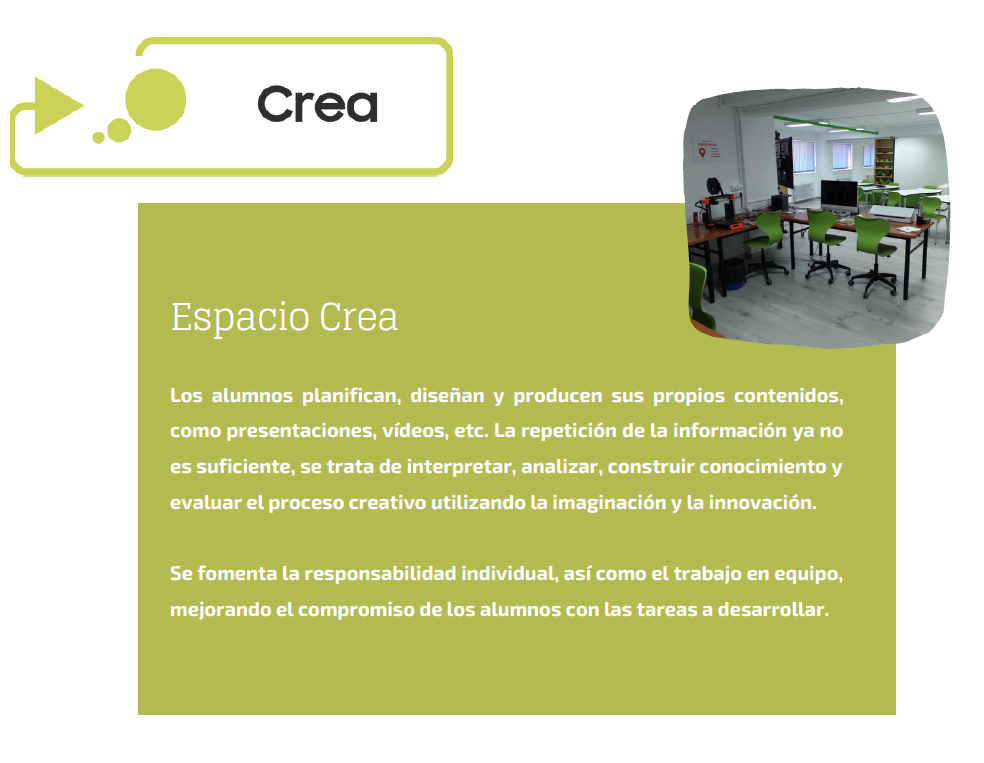 Crea

Espacio Crea

Los alumnos planifican, diseñan y producen sus propios contenidos, como presentaciones, vídeos, etc. La repetición de la información ya no es suficiente, se trata de interpretar, analizar, construir conocimiento y evaluar el proceso creativo utilizando la imaginación y la innovación.

Se fomenta la responsabilidad individual, así como el trabajo en equipo, mejorando el compromiso de los alumnos con las tareas a desarrollar.